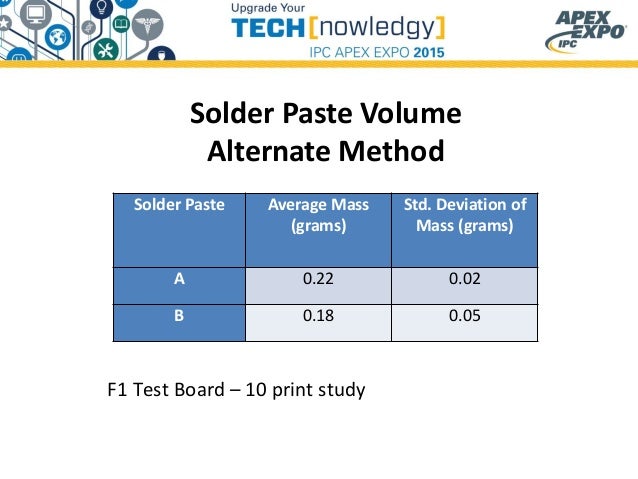 Upgrade Your
TECH[nowledgy]
IPC APEX EXPO 2015

APEX EXPO
IPC

Solder Paste Volume
Alternate Method

| Solder Paste | Average Mass (grams) | Std. Deviation of Mass (grams) |
|---|---|---|
| A | 0.22 | 0.02 |
| B | 0.18 | 0.05 |

F1 Test Board – 10 print study